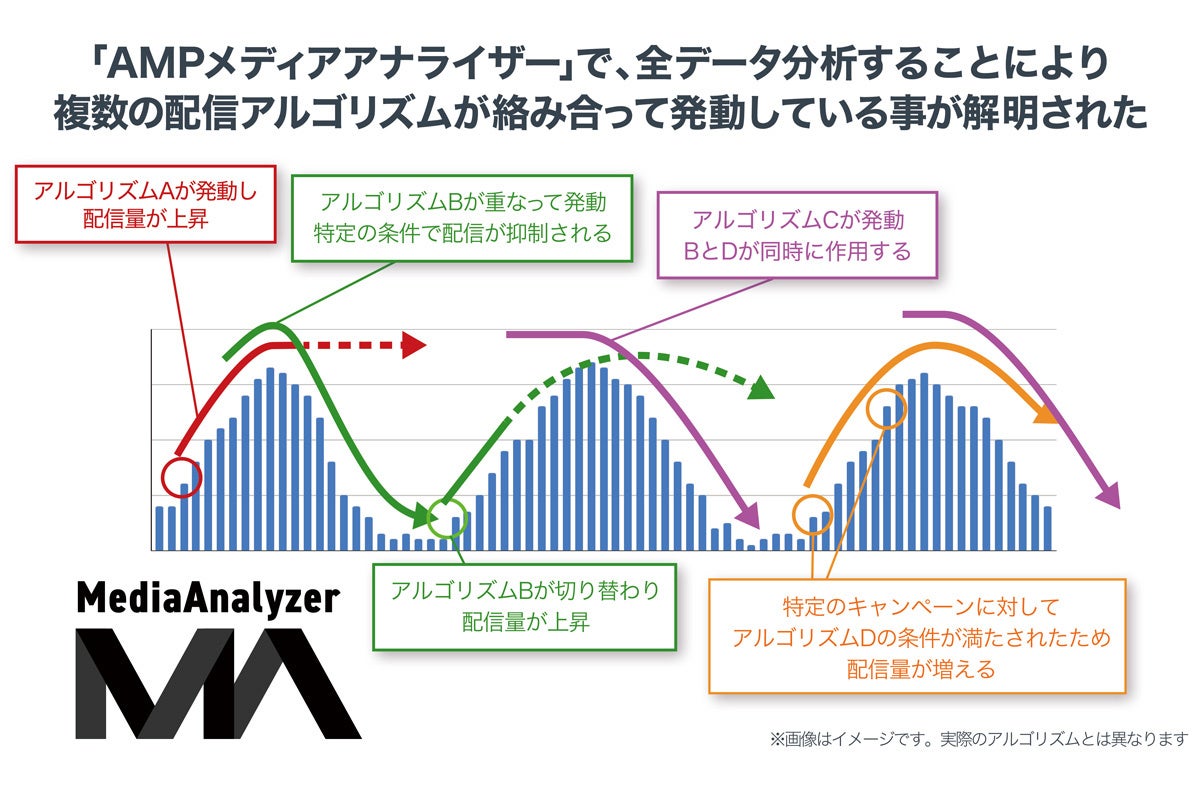 「AMPメディアアナライザー」で、全データ分析することにより
複数の配信アルゴリズムが絡み合って発動している事が解明された

アルゴリズムAが発動し
配信量が上昇

アルゴリズムBが重なって発動
特定の条件で配信が抑制される

アルゴリズムCが発動
BとDが同時に作用する

アルゴリズムBが切り替わり
配信量が上昇

特定のキャンペーンに対して
アルゴリズムDの条件が満たされたため
配信量が増える

MediaAnalyzer

MA

※画像はイメージです。実際のアルゴリズムとは異なります